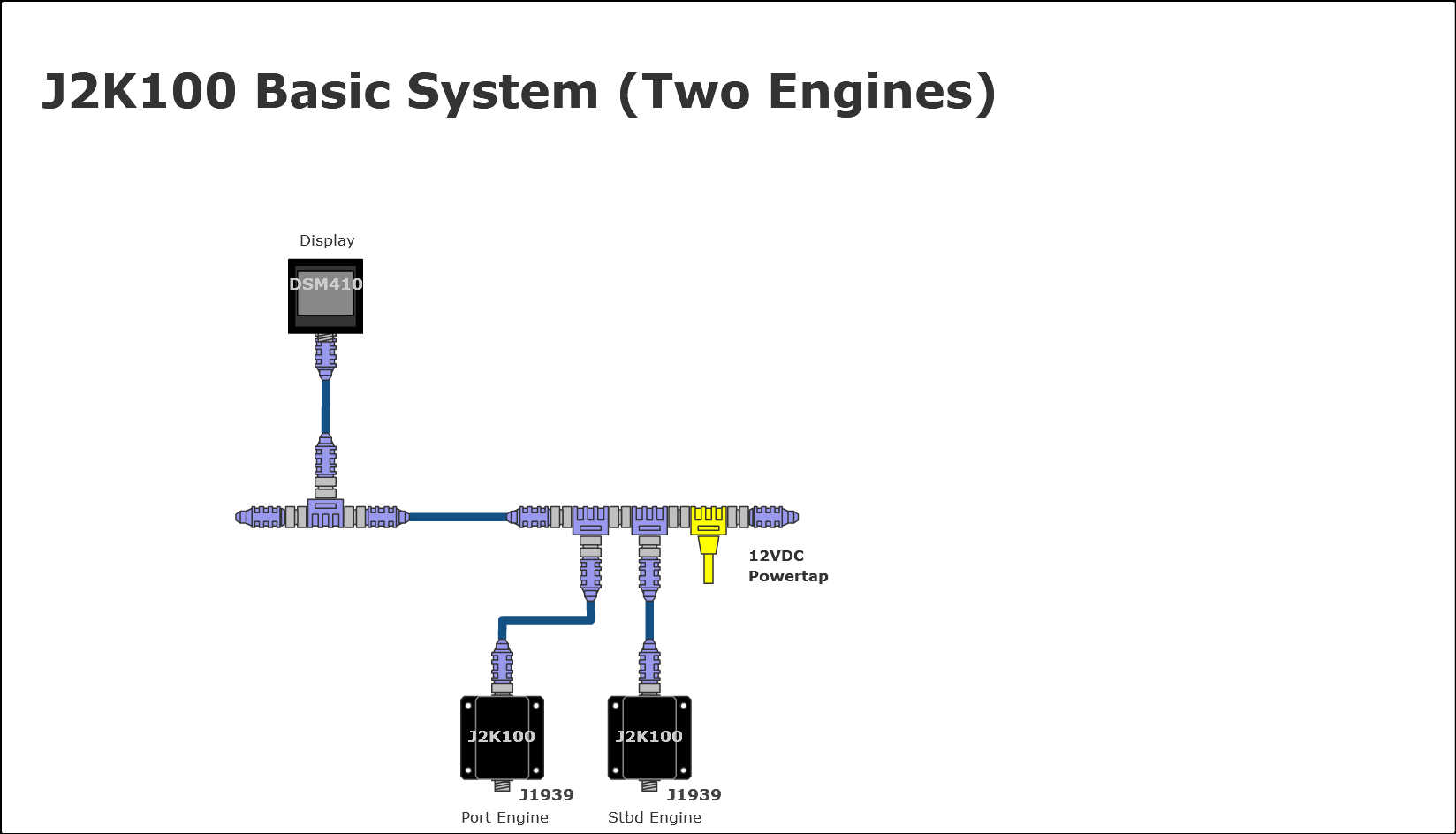 J2K100 Basic System (Two Engines)

Display

DSM410

12VDC
Powertap

J2K100

J1939

Port Engine

J2K100

J1939

Stbd Engine